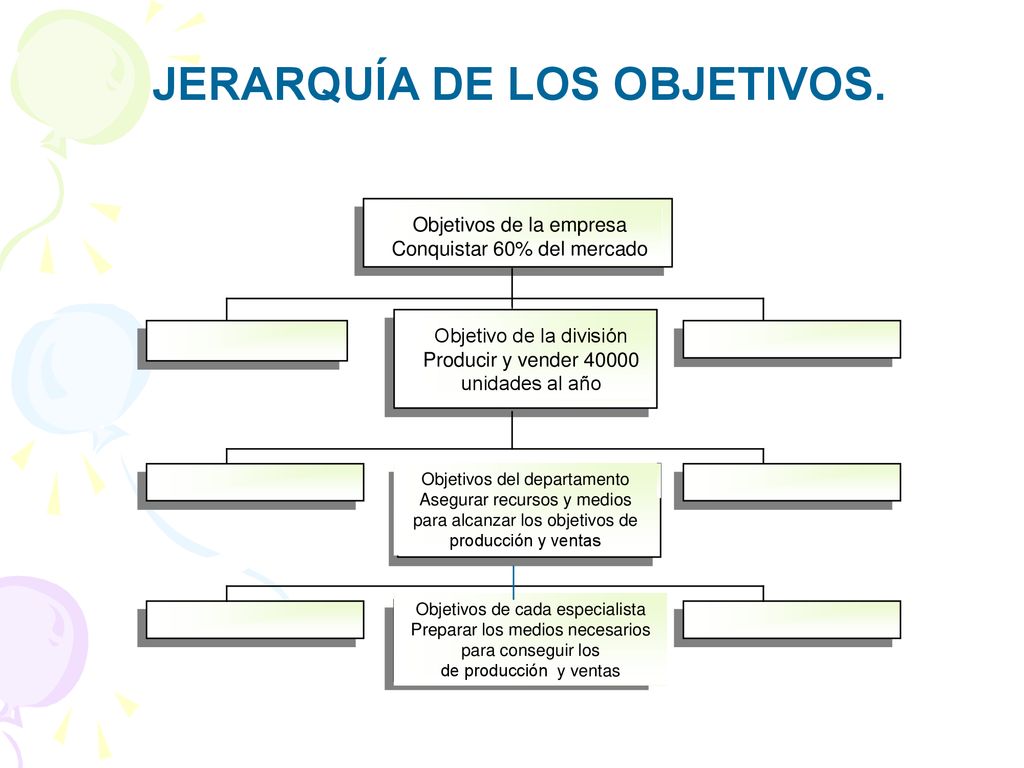 JERARQUÍA DE LOS OBJETIVOS.

Objetivos de la empresa
Conquistar 60% del mercado

Objetivo de la división
Producir y vender 40000 unidades al año

Objetivos del departamento
Asegurar recursos y medios para alcanzar los objetivos de producción y ventas

Objetivos de cada especialista
Preparar los medios necesarios para conseguir los de producción y ventas